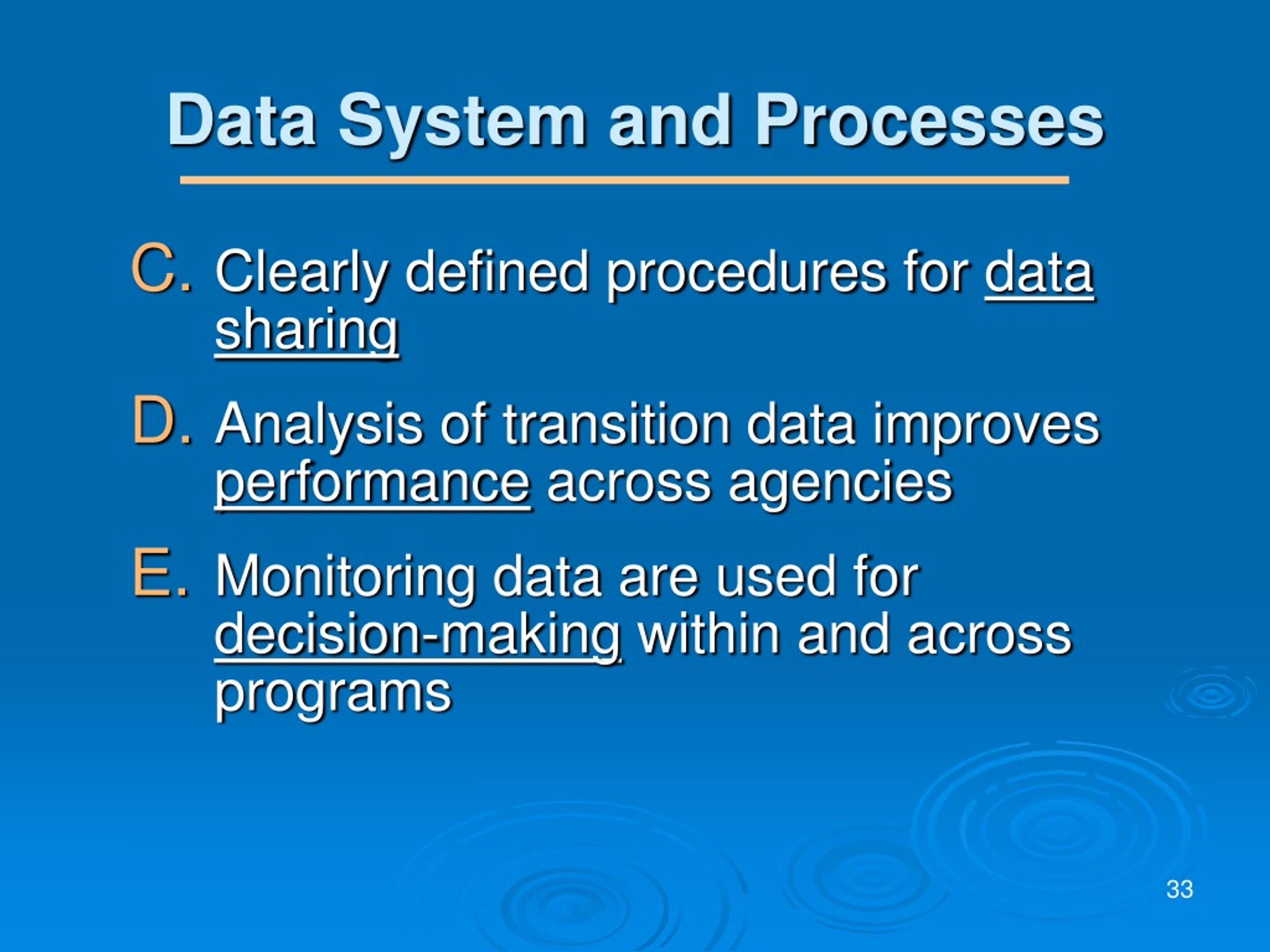 Data System and Processes

C. Clearly defined procedures for data sharing

D. Analysis of transition data improves performance across agencies

E. Monitoring data are used for decision-making within and across programs

33